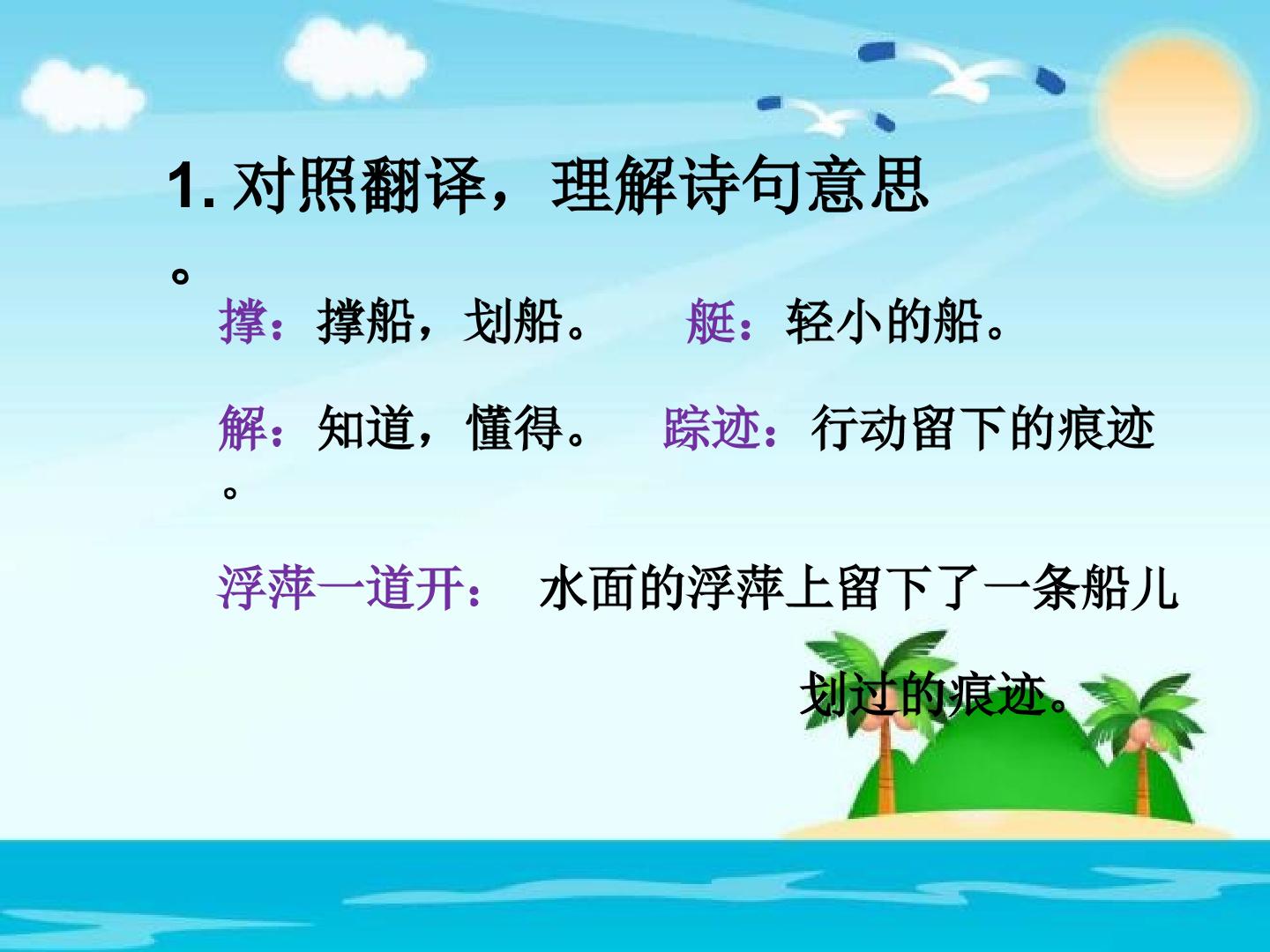 1.对照翻译，理解诗句意思。

撑：撑船，划船。 艇：轻小的船。

解：知道，懂得。 踪迹：行动留下的痕迹。

浮萍一道开： 水面的浮萍上留下了一条船儿划过的痕迹。